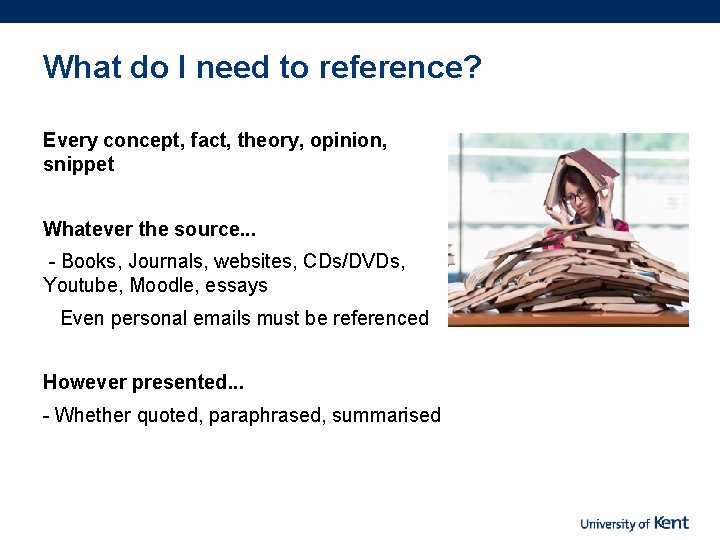 What do I need to reference?

Every concept, fact, theory, opinion, snippet

Whatever the source...

- Books, Journals, websites, CDs/DVDs, Youtube, Moodle, essays

Even personal emails must be referenced

However presented...

- Whether quoted, paraphrased, summarised

University of Kent